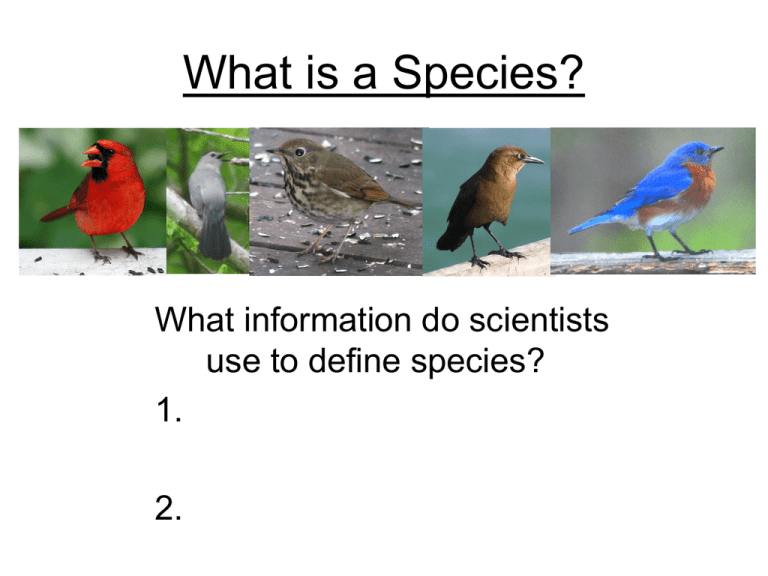 What is a Species?

What information do scientists use to define species?

1.

2.